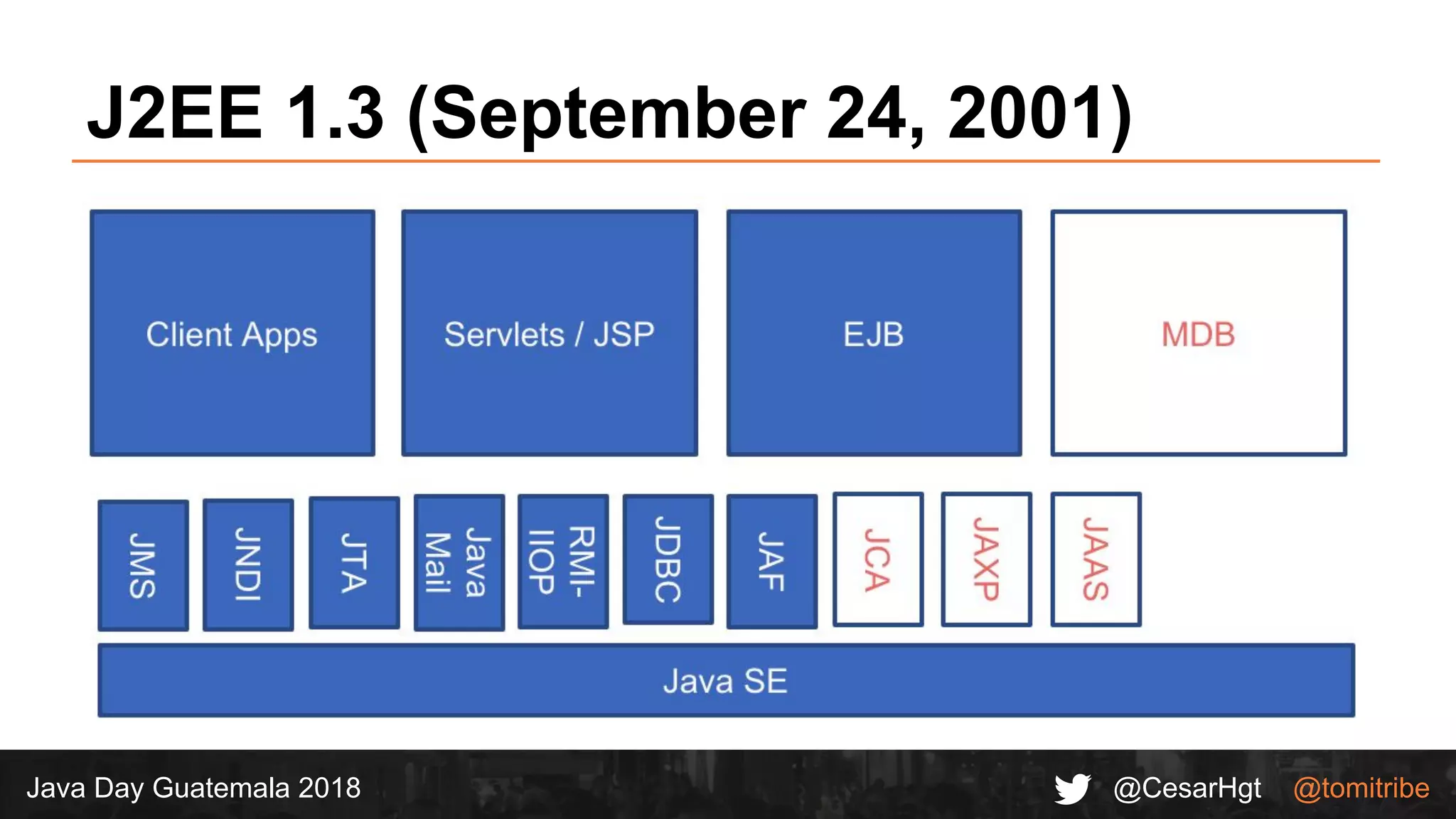 J2EE 1.3 (September 24, 2001)

Client Apps

Servlets / JSP

EJB

MDB

JMS

JNDI

JTA

Java Mail

RMI-IIOP

JDBC

JAF

JCA

JAXP

JAAS

Java SE

Java Day Guatemala 2018

@CesarHgt

@tomitribe